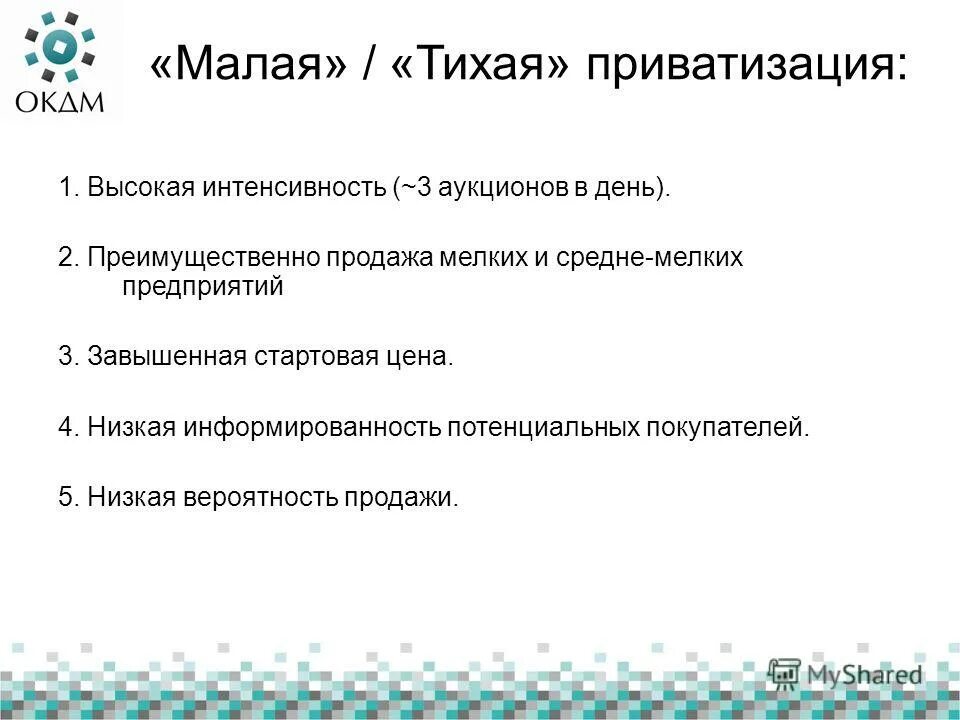 ОКДМ

«Малая» / «Тихая» приватизация:

1. Высокая интенсивность (~3 аукционов в день).

2. Преимущественно продажа мелких и средне-мелких предприятий

3. Завышенная стартовая цена.

4. Низкая информированность потенциальных покупателей.

5. Низкая вероятность продажи.

MyShared